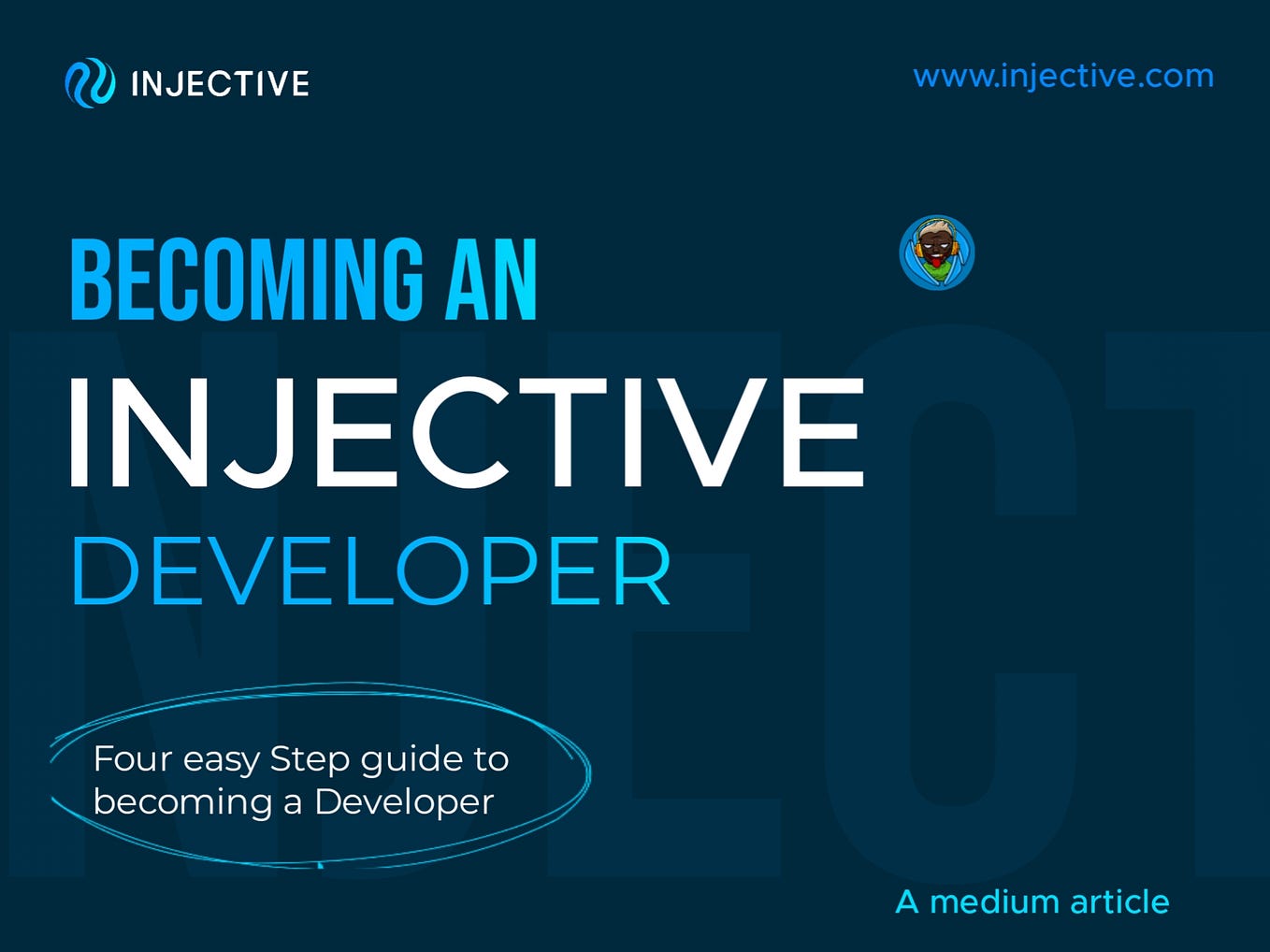 INJECTIVE

www.injective.com

BECOMING AN

INJECTIVE

DEVELOPER

Four easy Step guide to becoming a Developer

A medium article